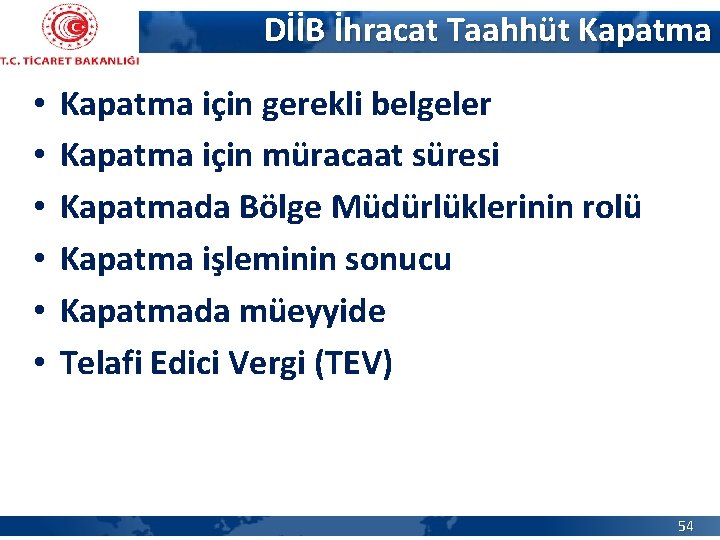 T.C. TİCARET BAKANLIĞI

DİİB İhracat Taahhüt Kapatma

• Kapatma için gerekli belgeler
• Kapatma için müracaat süresi
• Kapatmada Bölge Müdürlüklerinin rolü
• Kapatma işleminin sonucu
• Kapatmada müeyyide
• Telafi Edici Vergi (TEV)

54